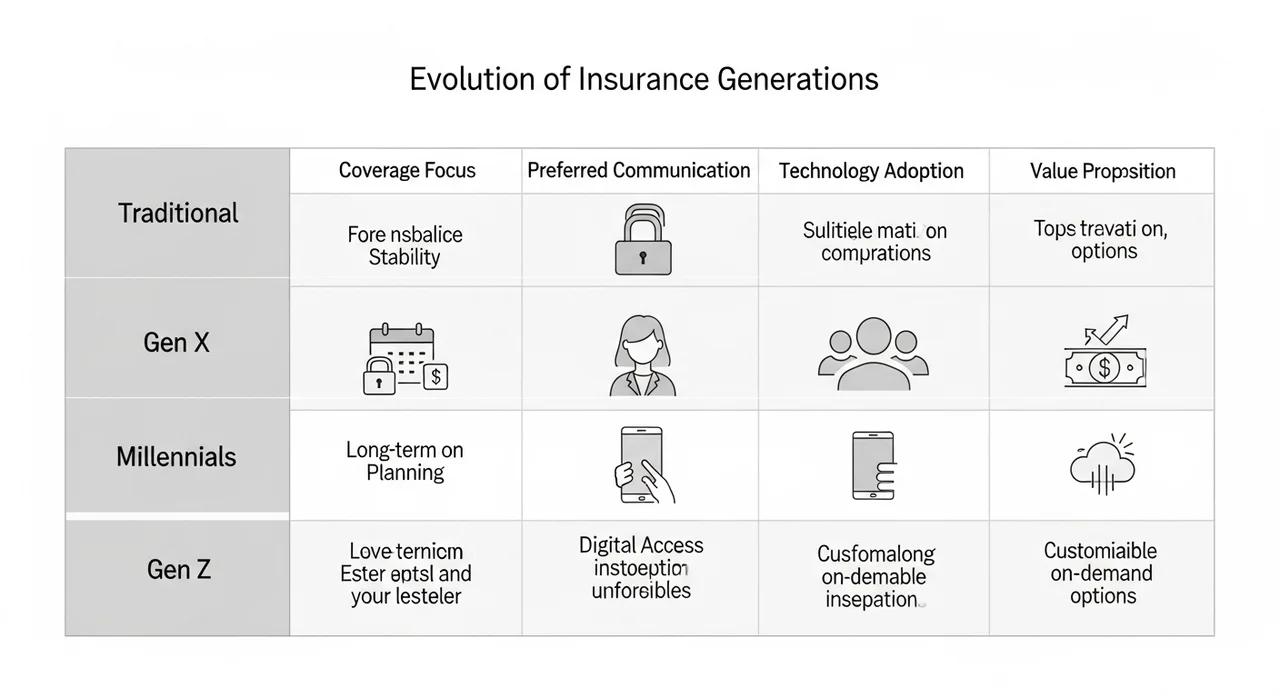 Evolution of Insurance Generations

| | Coverage Focus | Preferred Communication | Technology Adoption | Value Proposition |
|---|---|---|---|---|
| Traditional | Fore nsbalice Stability | | Sulitiele mati on comprations | Tops travati on, options |
| Gen X | | | | |
| Millennials | Long-term on Planning | | | |
| Gen Z | Love ternicm Ester eptsl and your lesteler | Digital Access instoeption unforeibles | Cusfomalong on-demable insepation | Customiaible on-demand options |